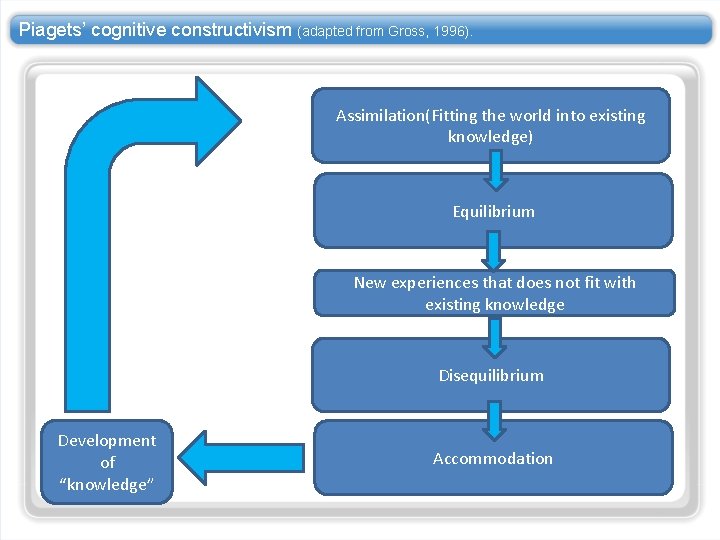 Piagets' cognitive constructivism (adapted from Gross, 1996).

Assimilation(Fitting the world into existing knowledge)

Equilibrium

New experiences that does not fit with existing knowledge

Disequilibrium

Accommodation

Development of "knowledge"